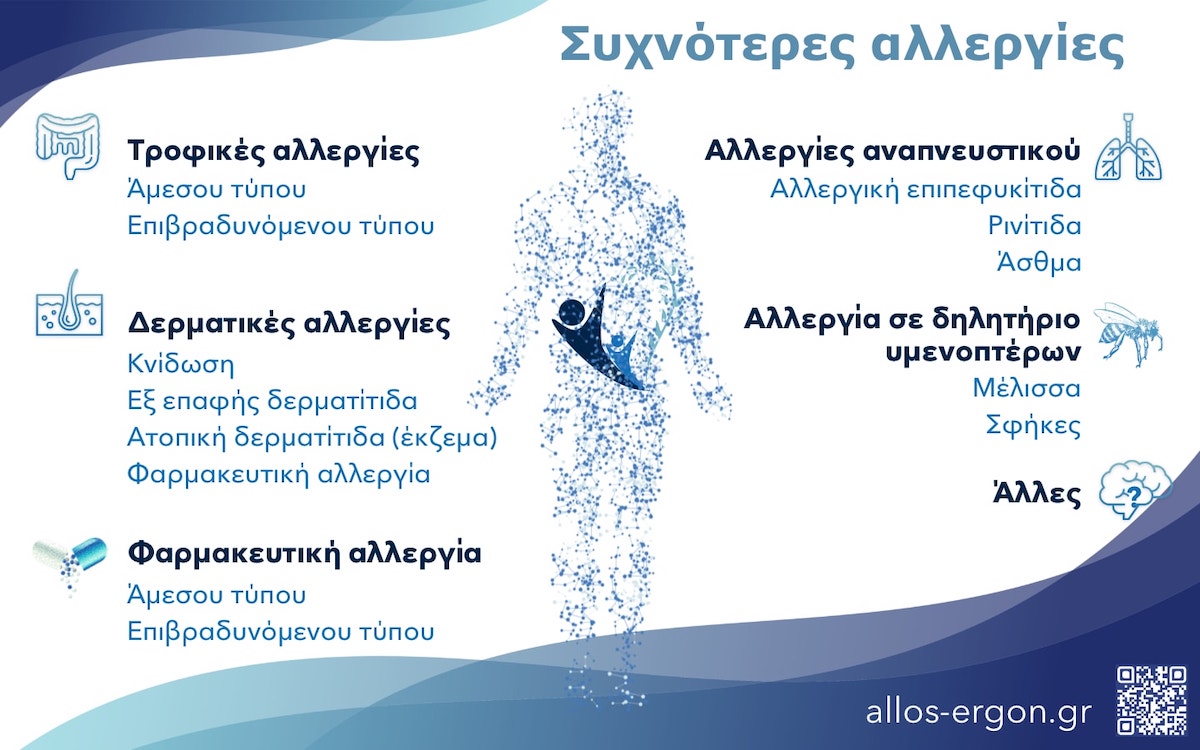 Συχνότερες αλλεργίες

Τροφικές αλλεργίες
Άμεσου τύπου
Επιβραδυνόμενου τύπου

Δερματικές αλλεργίες
Κνίδωση
Εξ επαφής δερματίτιδα
Ατοπική δερματίτιδα (έκζεμα)
Φαρμακευτική αλλεργία

Φαρμακευτική αλλεργία
Άμεσου τύπου
Επιβραδυνόμενου τύπου

Αλλεργίες αναπνευστικού
Αλλεργική επιπεφυκίτιδα
Ρινίτιδα
Άσθμα

Αλλεργία σε δηλητήριο υμενοπτέρων
Μέλισσα
Σφήκες

Άλλες

?

allos-ergon.gr